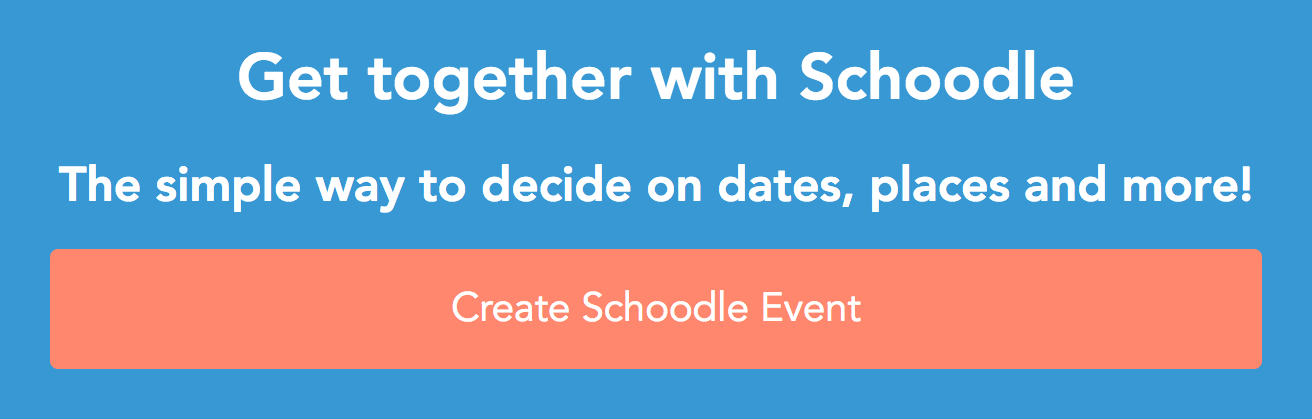 Get together with Schoodle

The simple way to decide on dates, places and more!

Create Schoodle Event